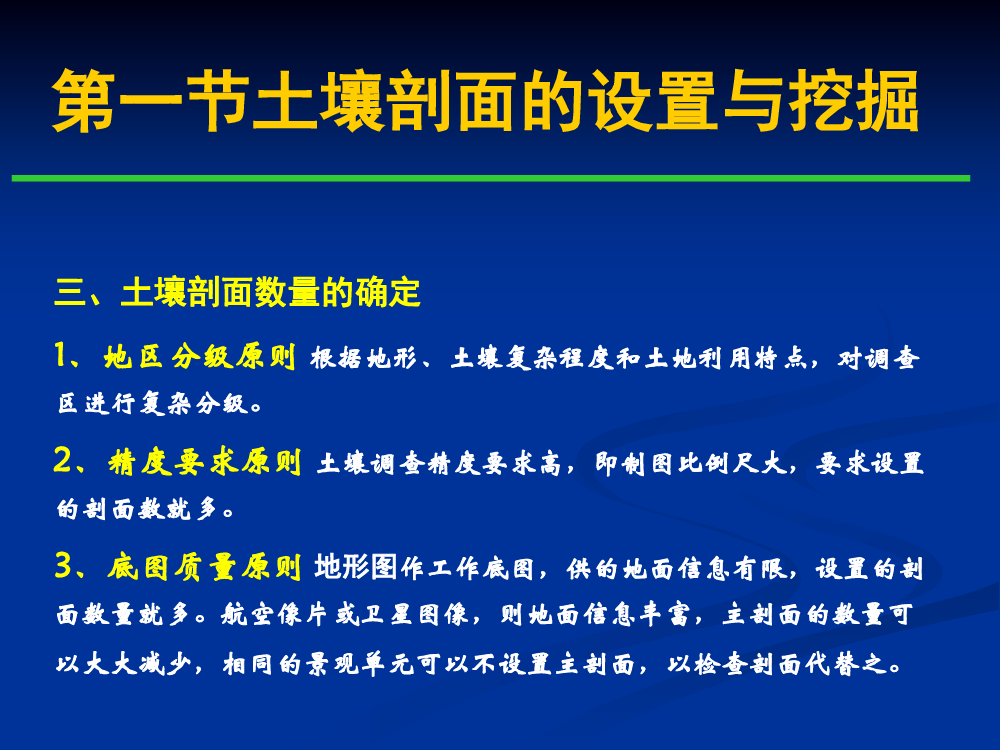 第一节土壤剖面的设置与挖掘

三、土壤剖面数量的确定

1、地区分级原则 根据地形、土壤复杂程度和土地利用特点，对调查区进行复杂分级。

2、精度要求原则 土壤调查精度要求高，即制图比例尺大，要求设置的剖面数就多。

3、底图质量原则 地形图作工作底图，供的地面信息有限，设置的剖面数量就多。航空像片或卫星图像，则地面信息丰富，主剖面的数量可以大大减少，相同的景观单元可以不设置主剖面，以检查剖面代替之。